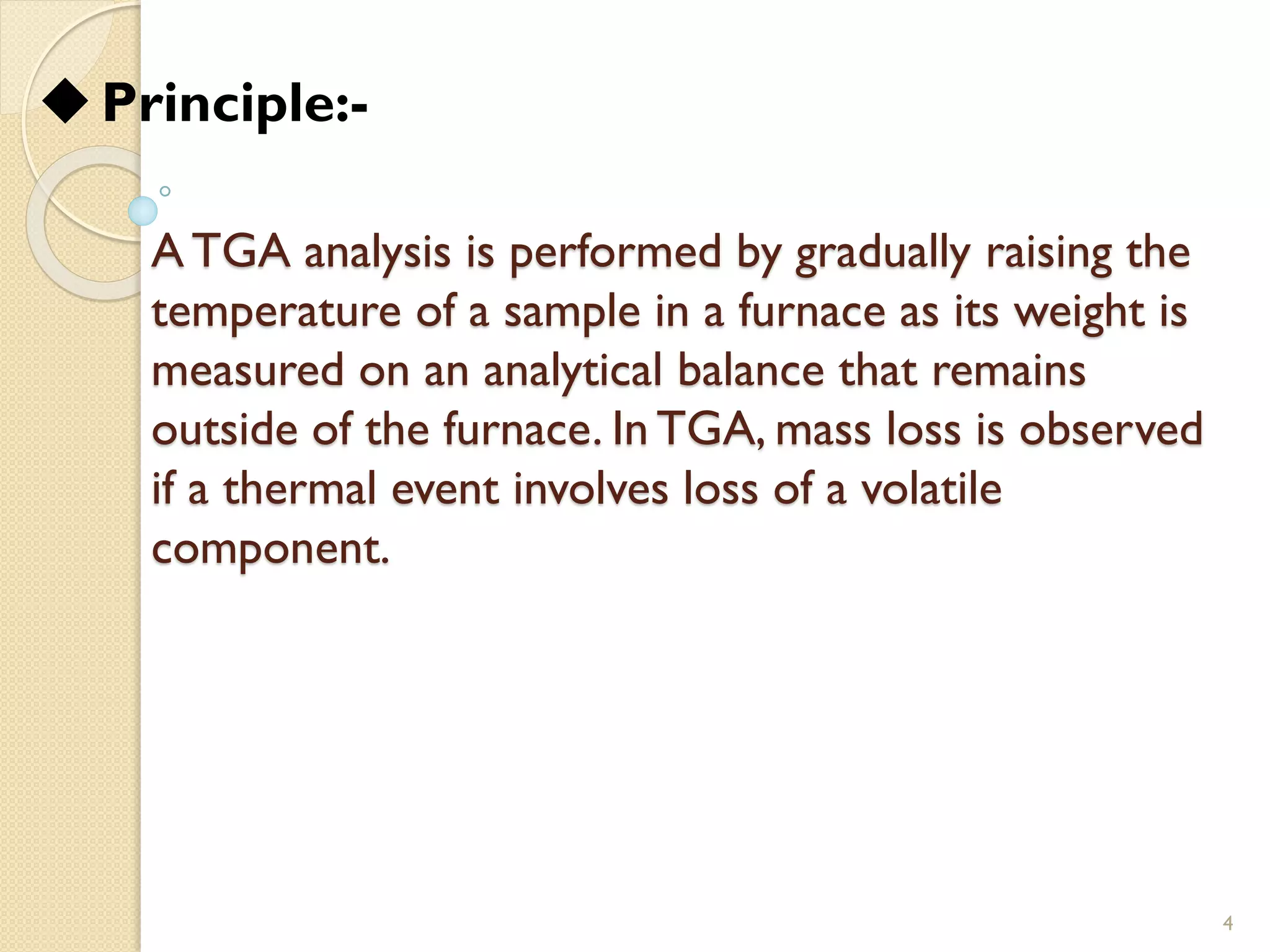 ◆ Principle:-

A TGA analysis is performed by gradually raising the temperature of a sample in a furnace as its weight is measured on an analytical balance that remains outside of the furnace. In TGA, mass loss is observed if a thermal event involves loss of a volatile component.

4